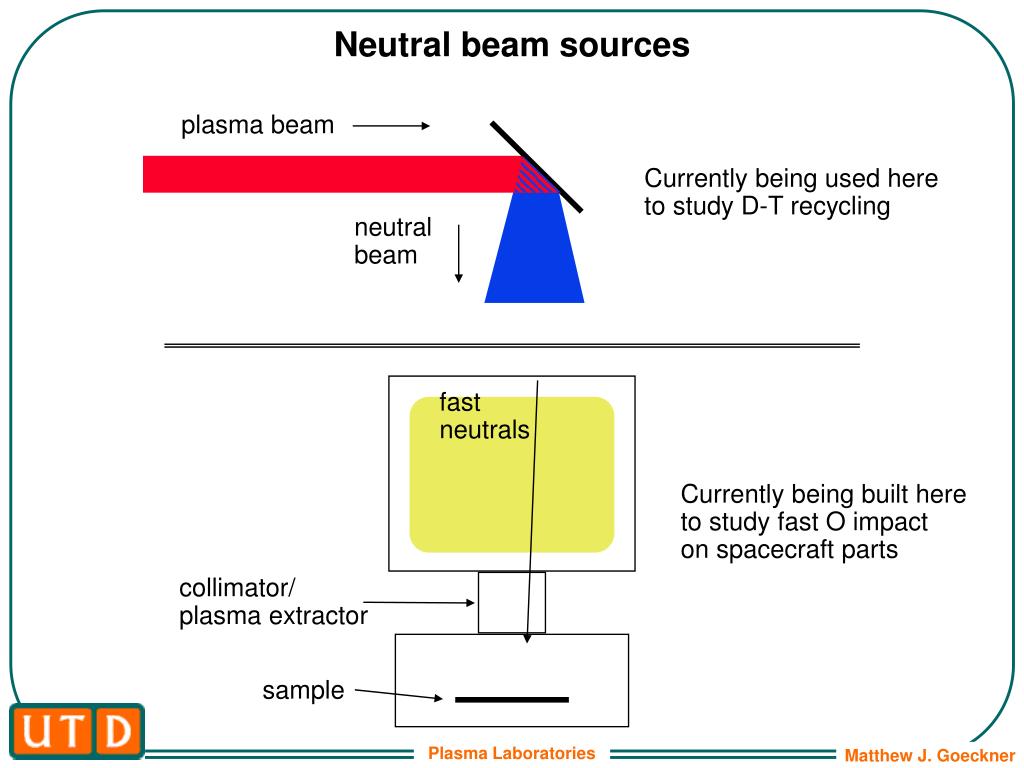 Neutral beam sources

plasma beam

neutral beam

Currently being used here to study D-T recycling

fast neutrals

Currently being built here to study fast O impact on spacecraft parts

collimator/ plasma extractor

sample

UTD

Plasma Laboratories

Matthew J. Goeckner